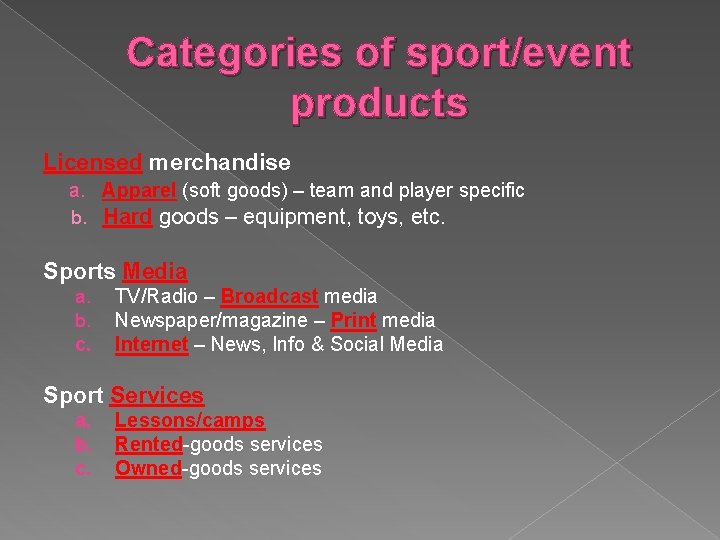 Categories of sport/event products

Licensed merchandise
a. Apparel (soft goods) – team and player specific
b. Hard goods – equipment, toys, etc.

Sports Media
a. TV/Radio – Broadcast media
b. Newspaper/magazine – Print media
c. Internet – News, Info & Social Media

Sport Services
a. Lessons/camps
b. Rented-goods services
c. Owned-goods services